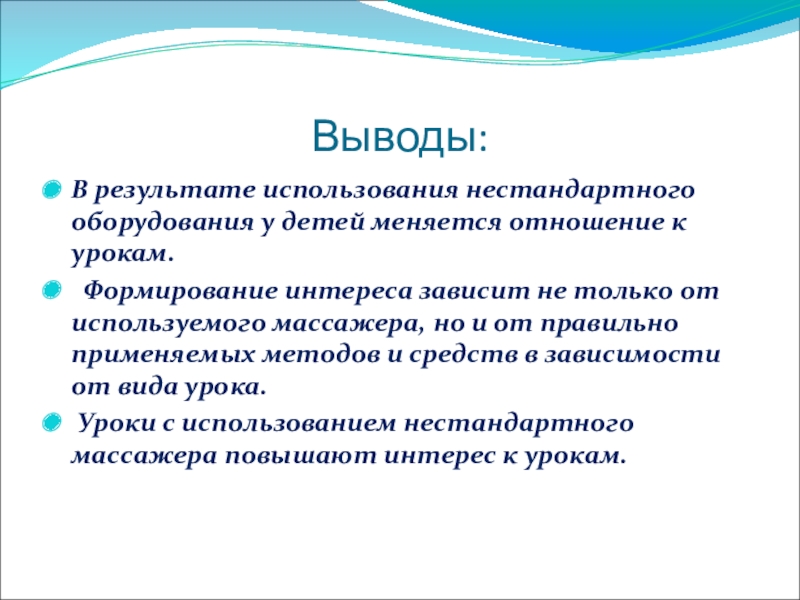 Выводы:

В результате использования нестандартного оборудования у детей меняется отношение к урокам.

Формирование интереса зависит не только от используемого массажера, но и от правильно применяемых методов и средств в зависимости от вида урока.

Уроки с использованием нестандартного массажера повышают интерес к урокам.